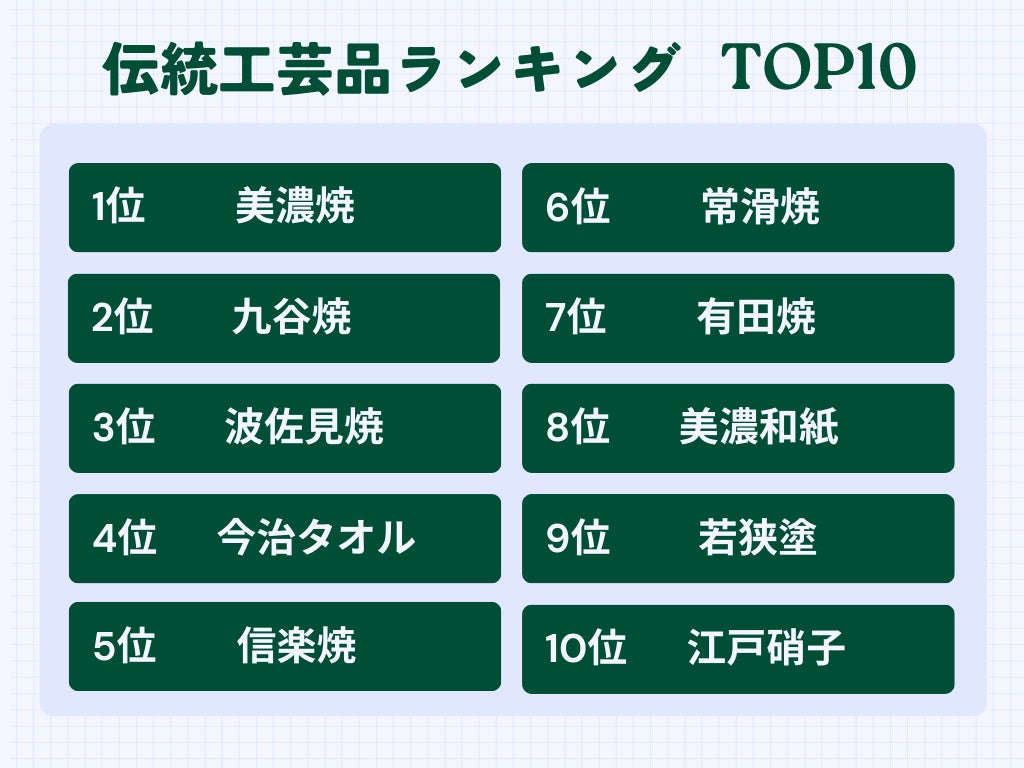 伝統工芸品ランキング TOP10

1位 美濃焼

2位 九谷焼

3位 波佐見焼

4位 今治タオル

5位 信楽焼

6位 常滑焼

7位 有田焼

8位 美濃和紙

9位 若狭塗

10位 江戸硝子